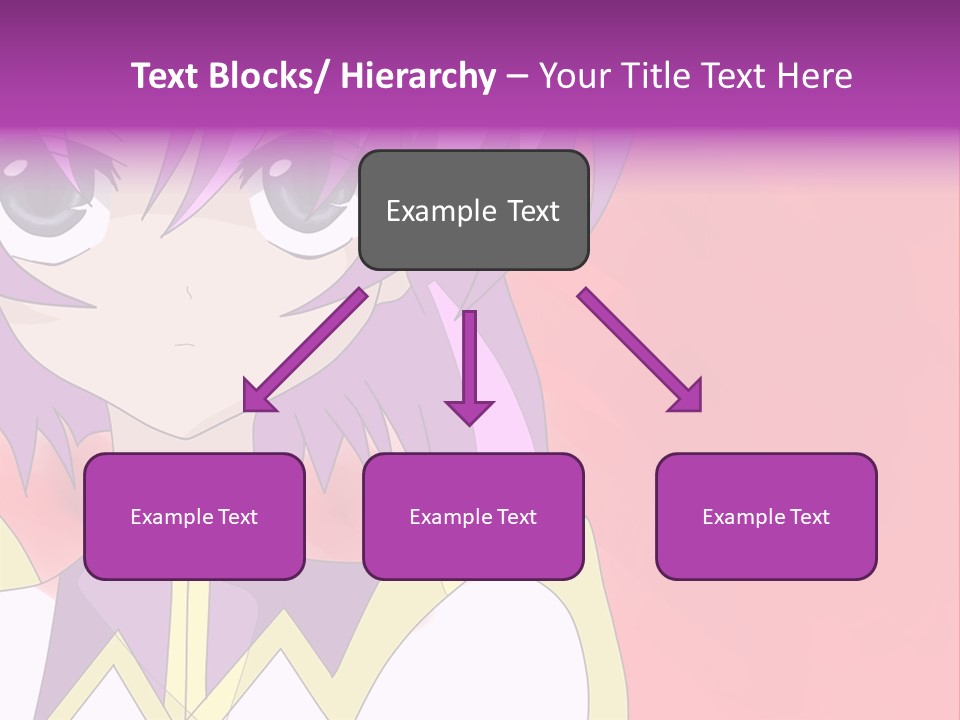 Text Blocks/ Hierarchy – Your Title Text Here

Example Text

Example Text

Example Text

Example Text